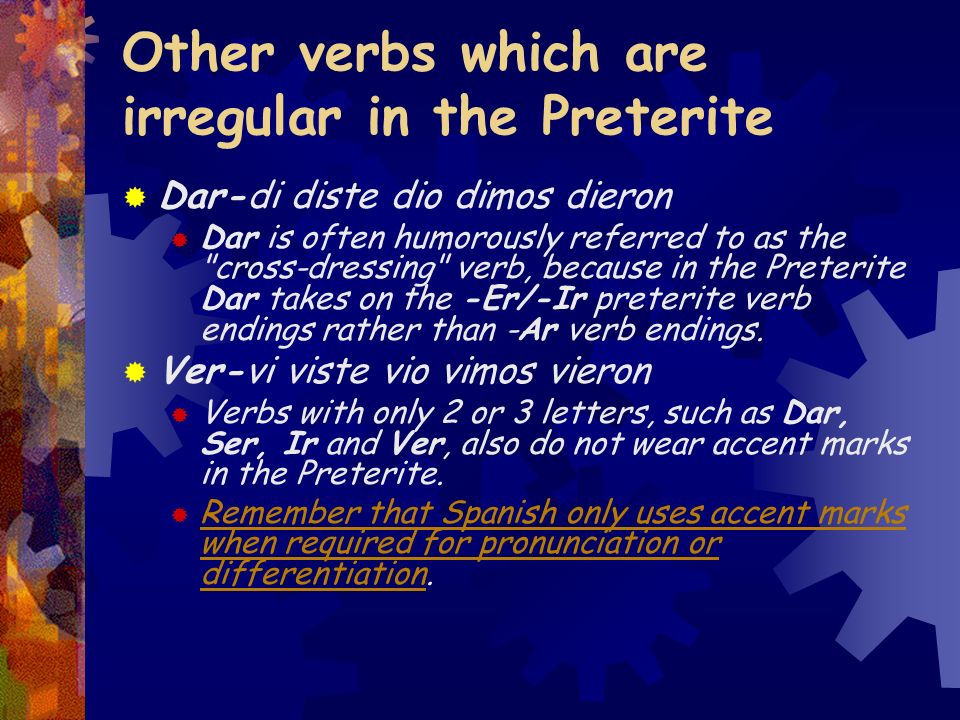 Other verbs which are irregular in the Preterite

Dar-di diste dio dimos dieron

Dar is often humorously referred to as the "cross-dressing" verb, because in the Preterite Dar takes on the -Er/-Ir preterite verb endings rather than -Ar verb endings.

Ver-vi viste vio vimos vieron

Verbs with only 2 or 3 letters, such as Dar, Ser, Ir and Ver, also do not wear accent marks in the Preterite.

Remember that Spanish only uses accent marks when required for pronunciation or differentiation.